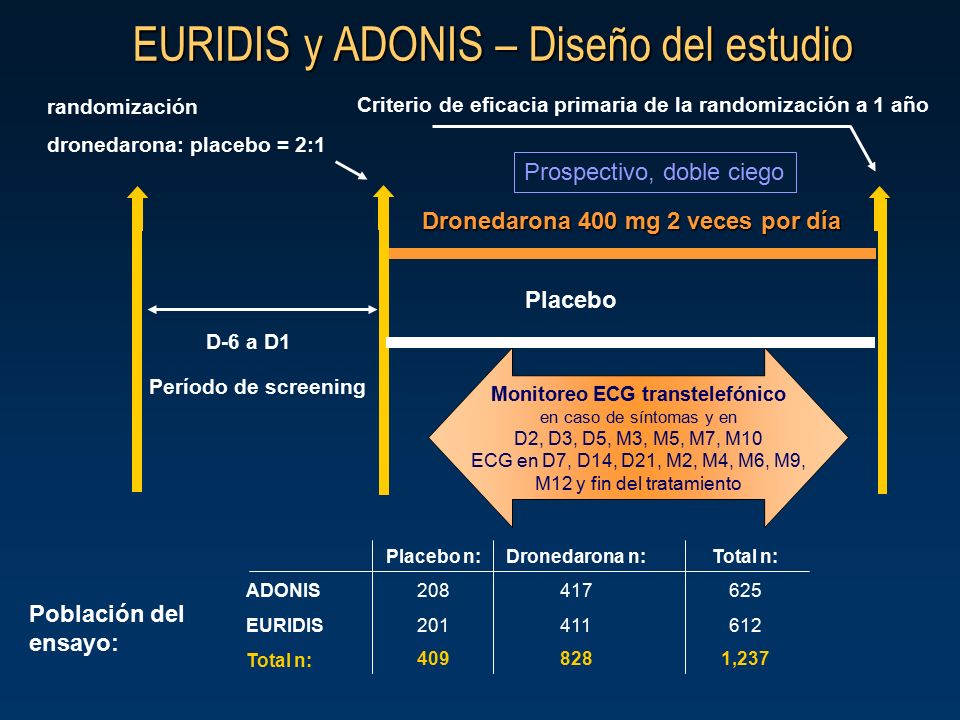 EURIDIS y ADONIS – Diseño del estudio

randomización

dronedarona: placebo = 2:1

Criterio de eficacia primaria de la randomización a 1 año

Prospectivo, doble ciego

Dronedarona 400 mg 2 veces por día

Placebo

D-6 a D1

Período de screening

Monitoreo ECG transtelefónico
en caso de síntomas y en
D2, D3, D5, M3, M5, M7, M10
ECG en D7, D14, D21, M2, M4, M6, M9, M12 y fin del tratamiento

Población del ensayo:

| | Placebo n: | Dronedarona n: | Total n: |
|---|---|---|---|
| ADONIS | 208 | 417 | 625 |
| EURIDIS | 201 | 411 | 612 |
| Total n: | 409 | 828 | 1,237 |